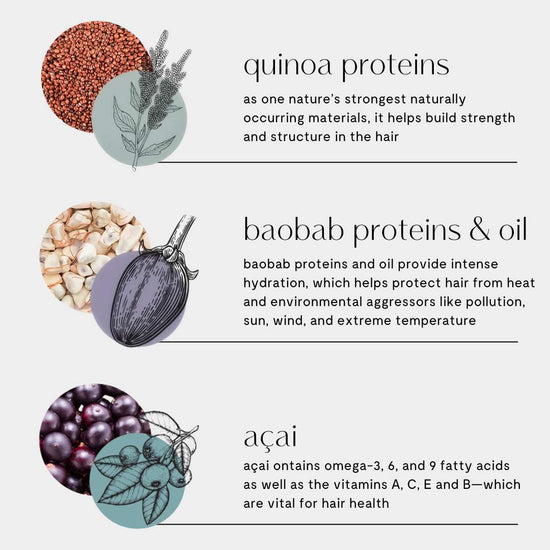 quinoa proteins

as one nature's strongest naturally occurring materials, it helps build strength and structure in the hair

baobab proteins & oil

baobab proteins and oil provide intense hydration, which helps protect hair from heat and environmental aggressors like pollution, sun, wind, and extreme temperature

açai

açai ontains omega-3, 6, and 9 fatty acids as well as the vitamins A, C, E and B—which are vital for hair health